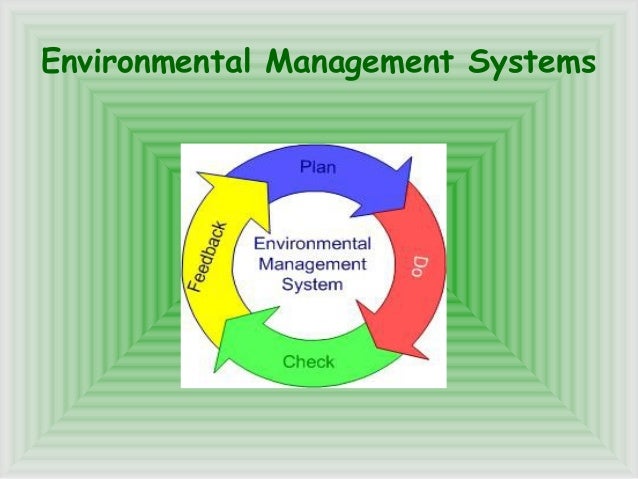 Environmental Management Systems

Plan

Do

Check

Feedback

Environmental Management System